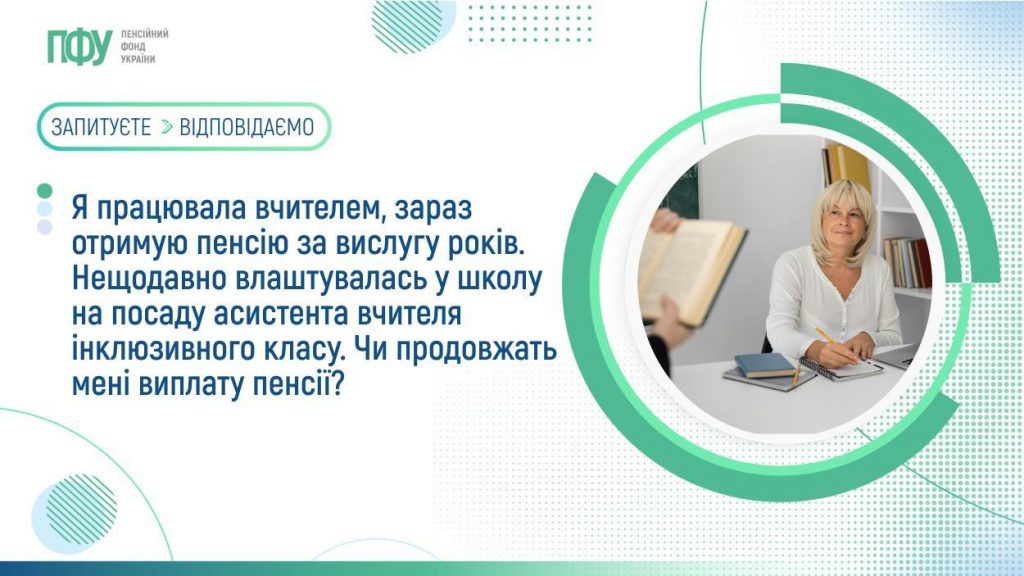 ПФУ ПЕНСІЙНИЙ ФОНД УКРАЇНИ

ЗАПИТУЄТЕ > ВІДПОВІДАЄМО

Я працювала вчителем, зараз отримую пенсію за вислугу років. Нещодавно влаштувалась у школу на посаду асистента вчителя інклюзивного класу. Чи продовжать мені виплату пенсії?